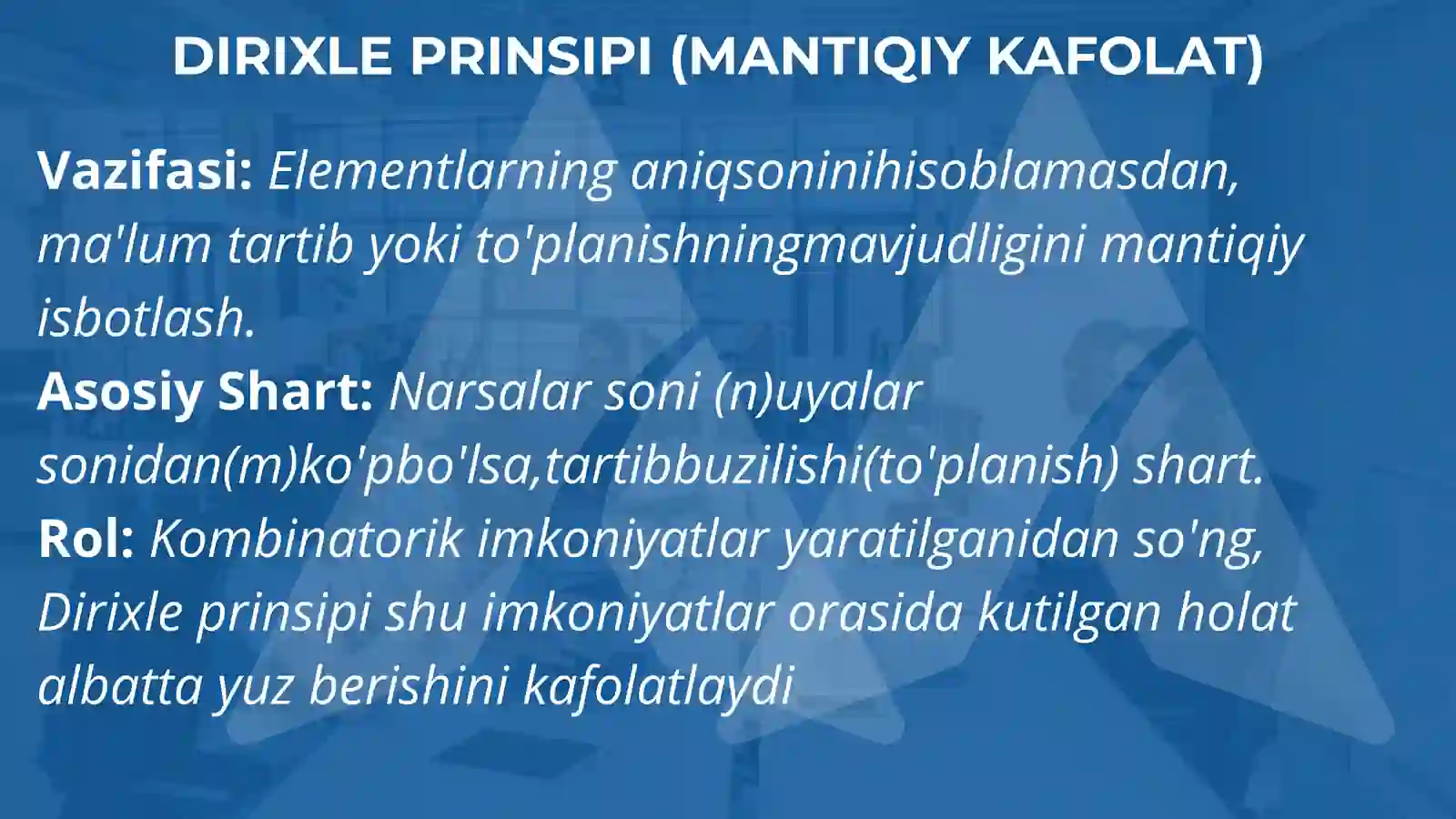 DIRIXLE PRINSIPI (MANTIQIY KAFOLAT)

Vazifasi: Elementlarning aniqsoninihisoblamasdan, ma'lum tartib yoki to'planishningmavjudligini mantiqiy isbotlash.
Asosiy Shart: Narsalar soni (n)uyalar sonidan(m)ko'pbo'lsa,tartibbuzilishi(to'planish) shart.
Rol: Kombinatorik imkoniyatlar yaratilganidan so'ng, Dirixle prinsipi shu imkoniyatlar orasida kutilgan holat albatta yuz berishini kafolatlaydi